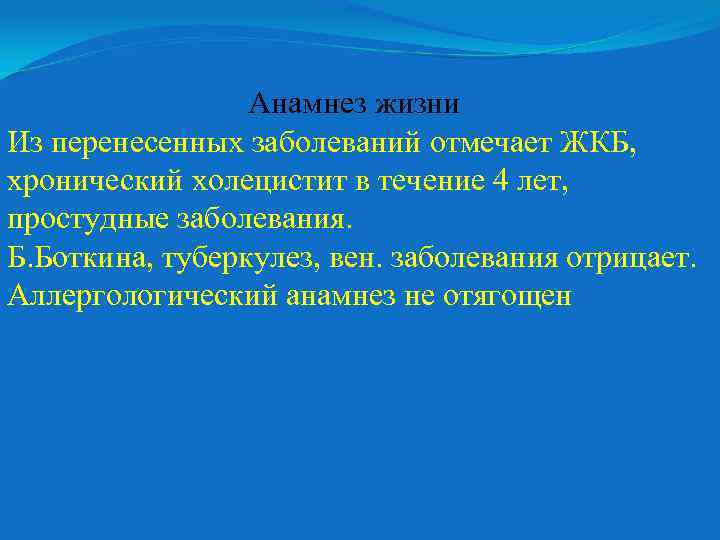 Анамнез жизни

Из перенесенных заболеваний отмечает ЖКБ, хронический холецистит в течение 4 лет, простудные заболевания.
Б.Боткина, туберкулез, вен. заболевания отрицает.
Аллергологический анамнез не отягощен